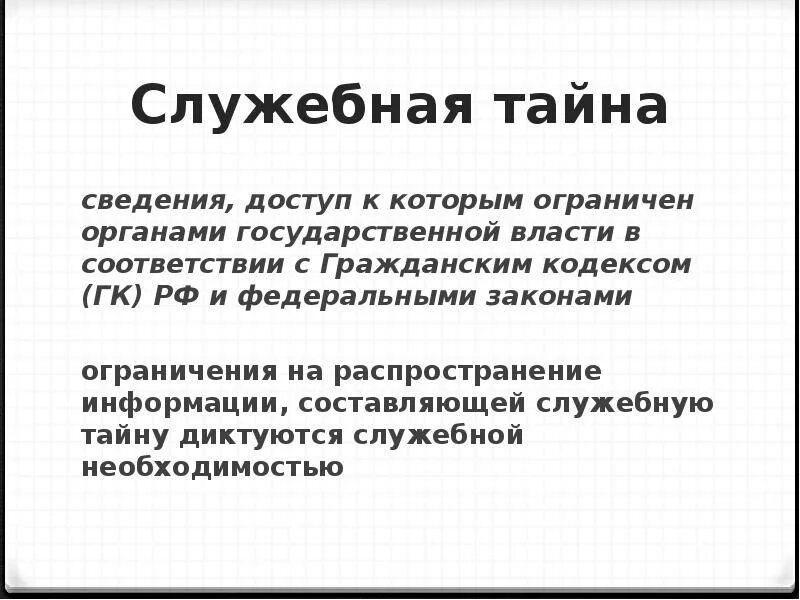 Служебная тайна

сведения, доступ к которым ограничен органами государственной власти в соответствии с Гражданским кодексом (ГК) РФ и федеральными законами

ограничения на распространение информации, составляющей служебную тайну диктуются служебной необходимостью